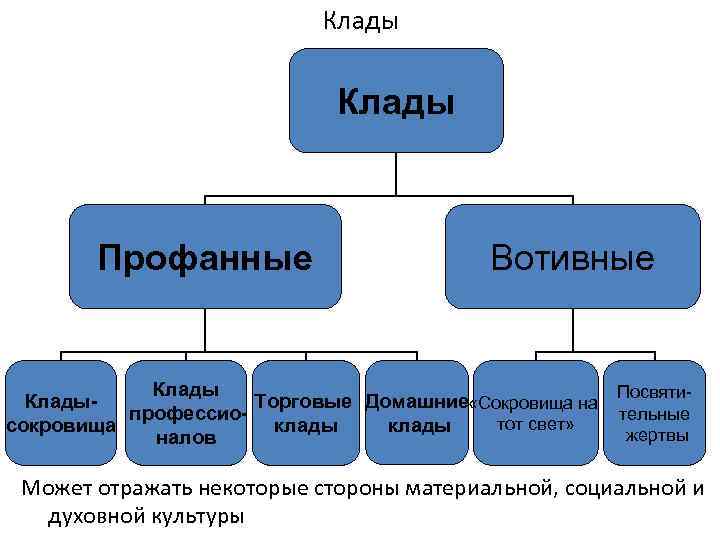 Клады

Клады

Профанные

Вотивные

Клады-сокровища

Клады профессионалов

Торговые клады

Домашние клады

«Сокровища на тот свет»

Посвятительные жертвы

Может отражать некоторые стороны материальной, социальной и духовной культуры